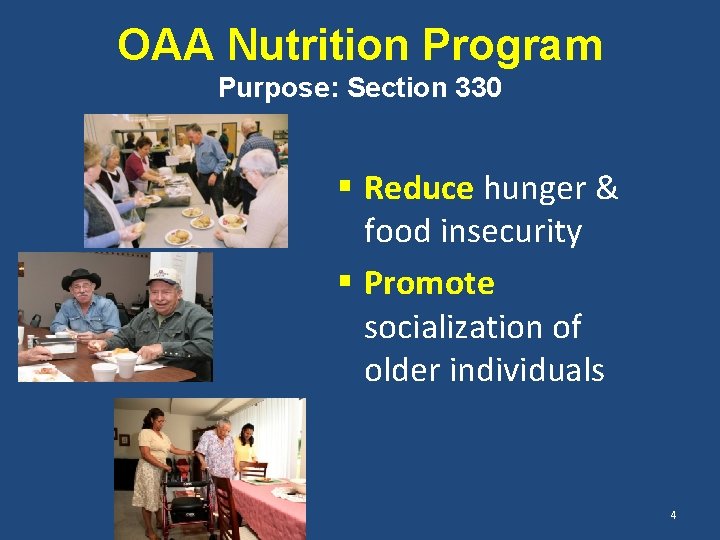 OAA Nutrition Program
Purpose: Section 330

▪ Reduce hunger & food insecurity

▪ Promote socialization of older individuals

4